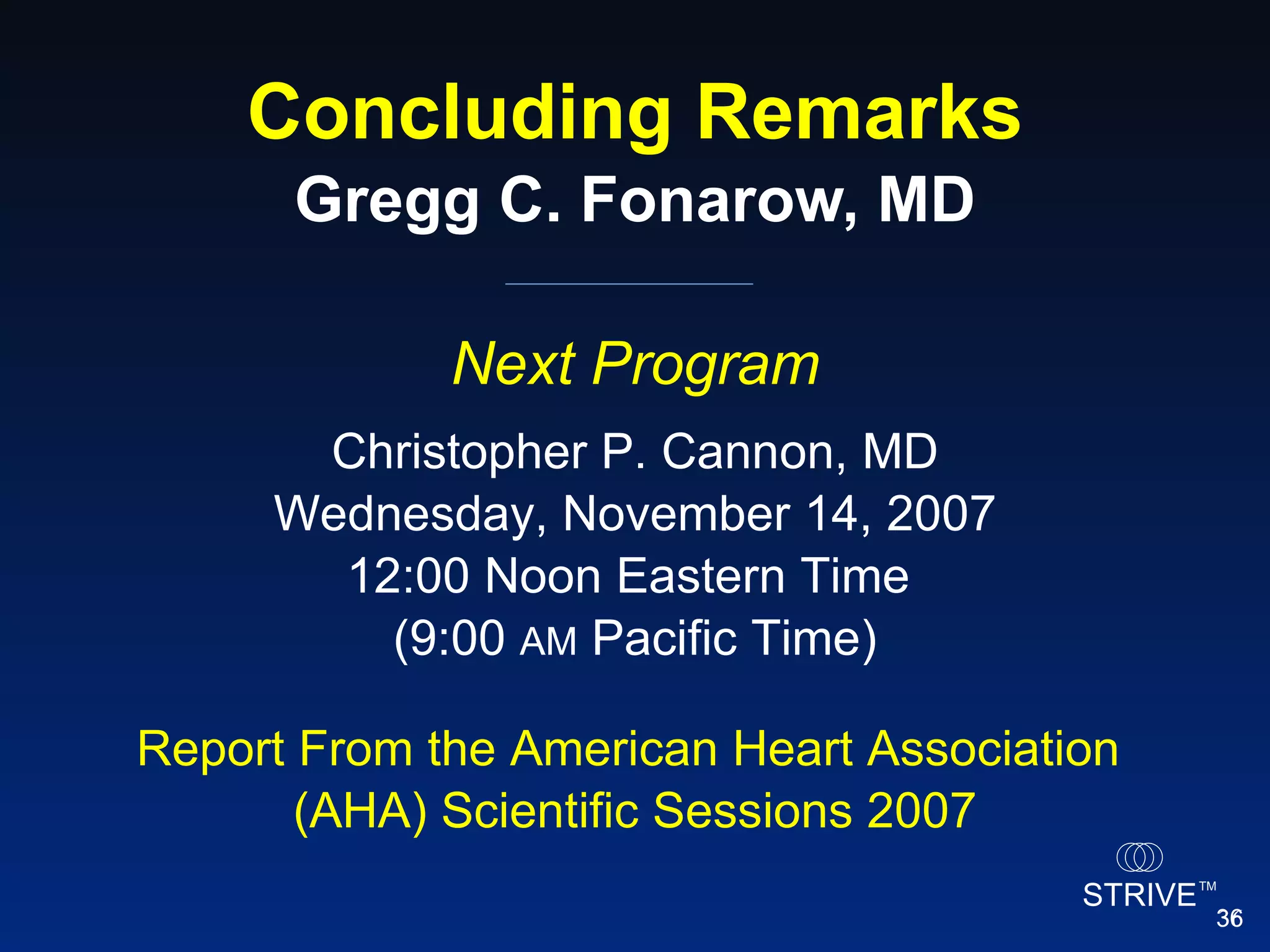 Concluding Remarks
Gregg C. Fonarow, MD

Next Program

Christopher P. Cannon, MD
Wednesday, November 14, 2007
12:00 Noon Eastern Time
(9:00 AM Pacific Time)

Report From the American Heart Association (AHA) Scientific Sessions 2007

STRIVE™
36